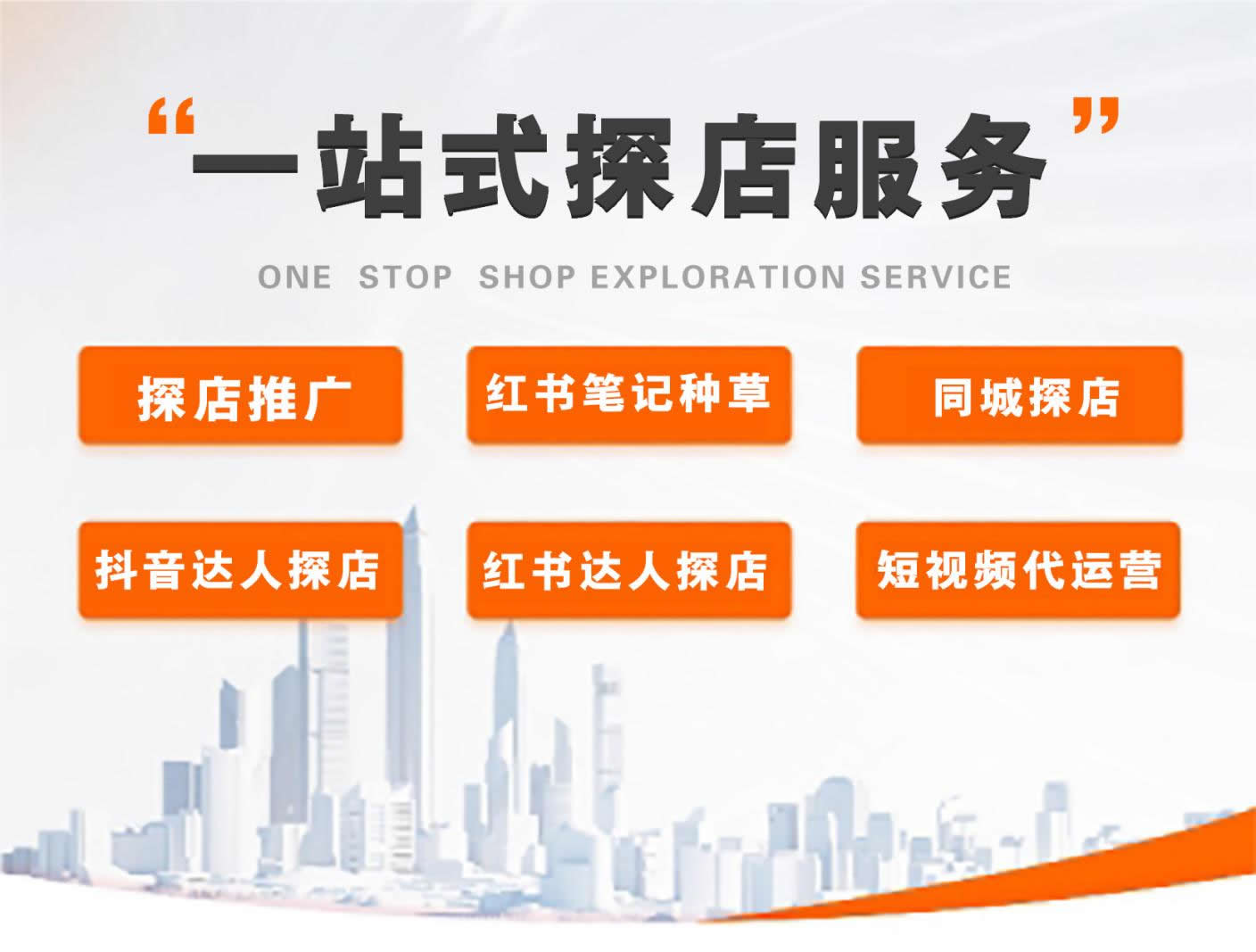 “一站式探店服务”

ONE STOP SHOP EXPLORATION SERVICE

探店推广

红书笔记种草

同城探店

抖音达人探店

红书达人探店

短视频代运营